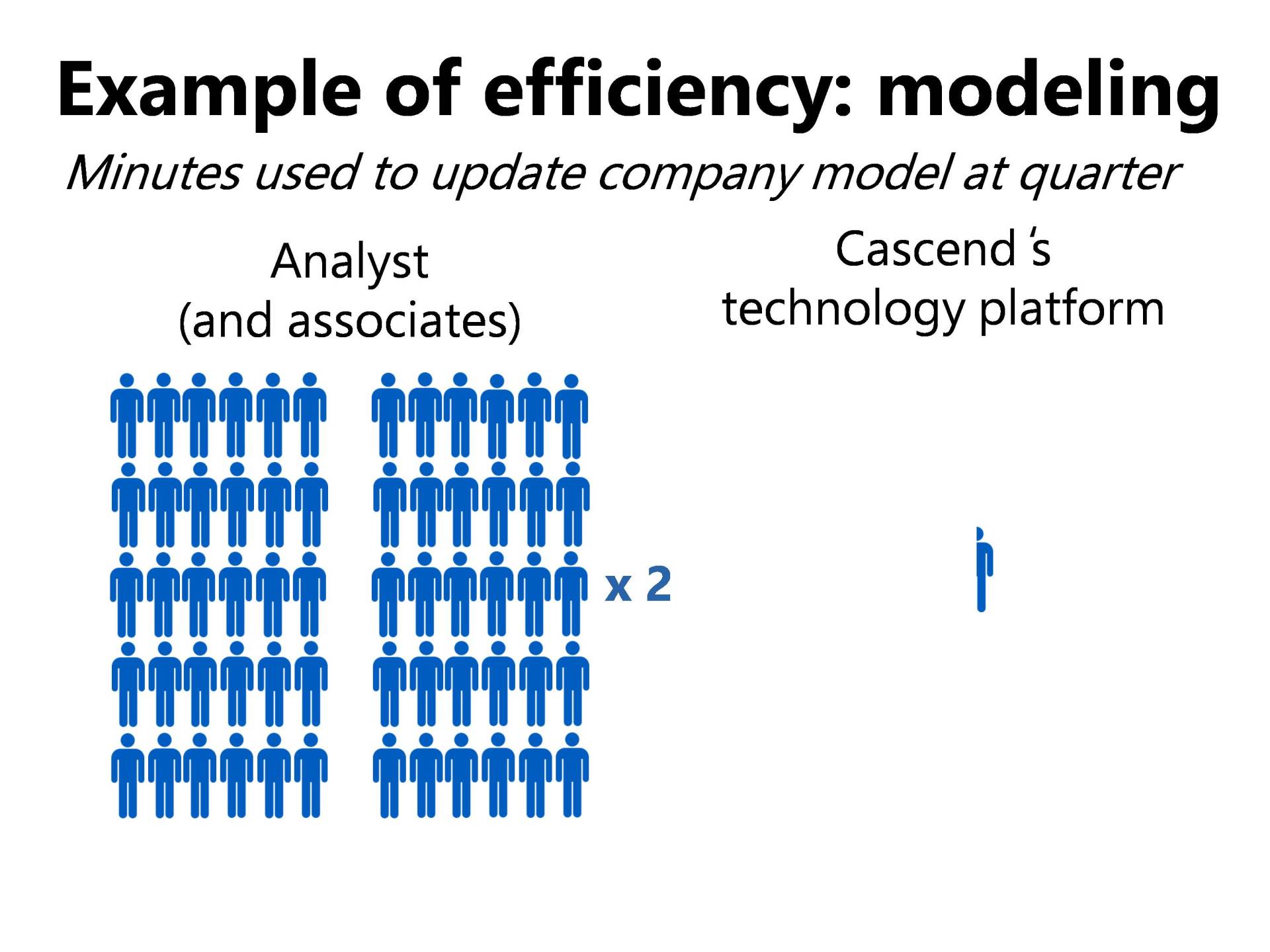 Example of efficiency: modeling

Minutes used to update company model at quarter

Analyst
(and associates)

x 2

Cascend 's
technology platform